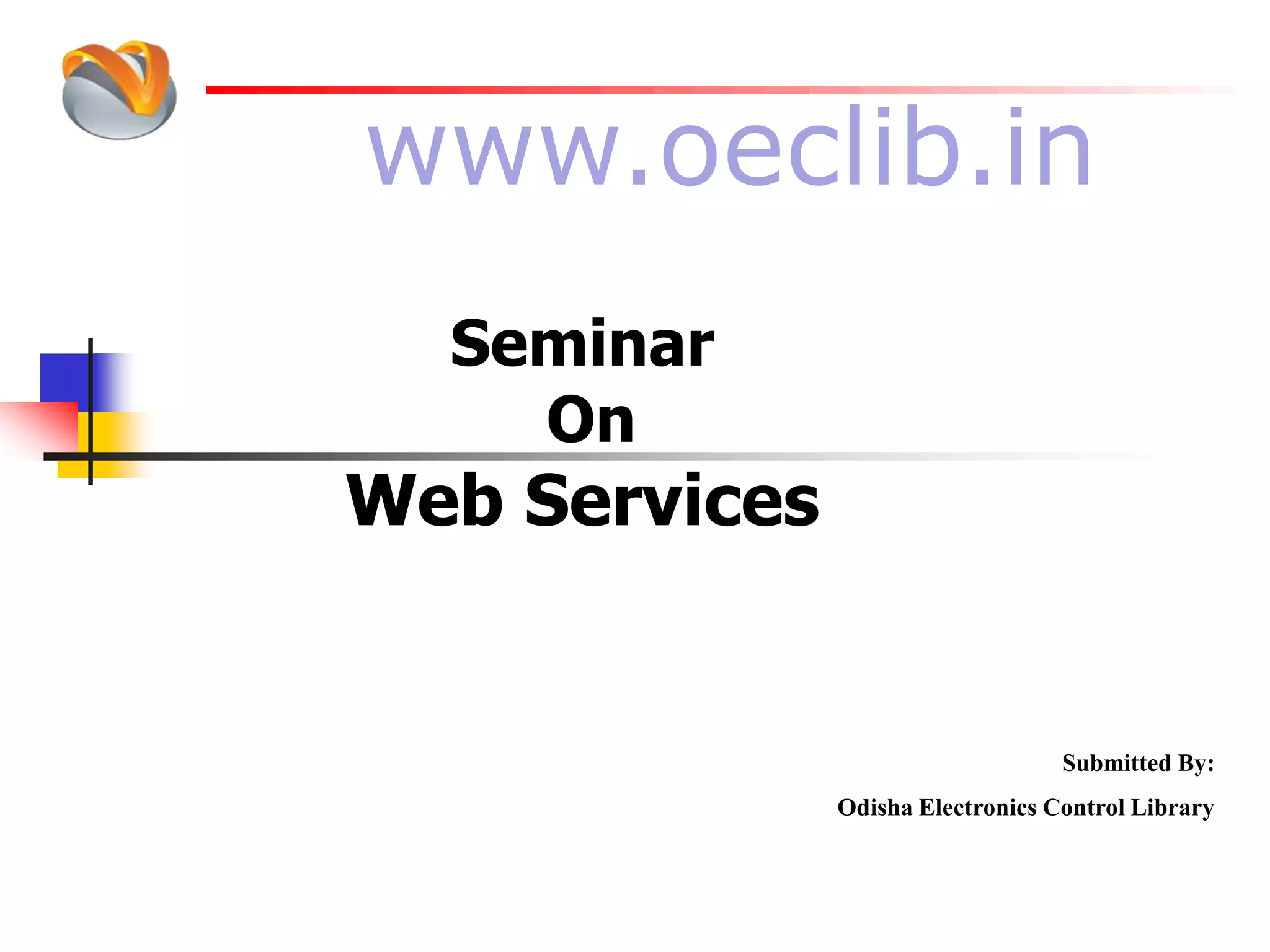 www.oeclib.in

Seminar
On
Web Services

Submitted By:

Odisha Electronics Control Library